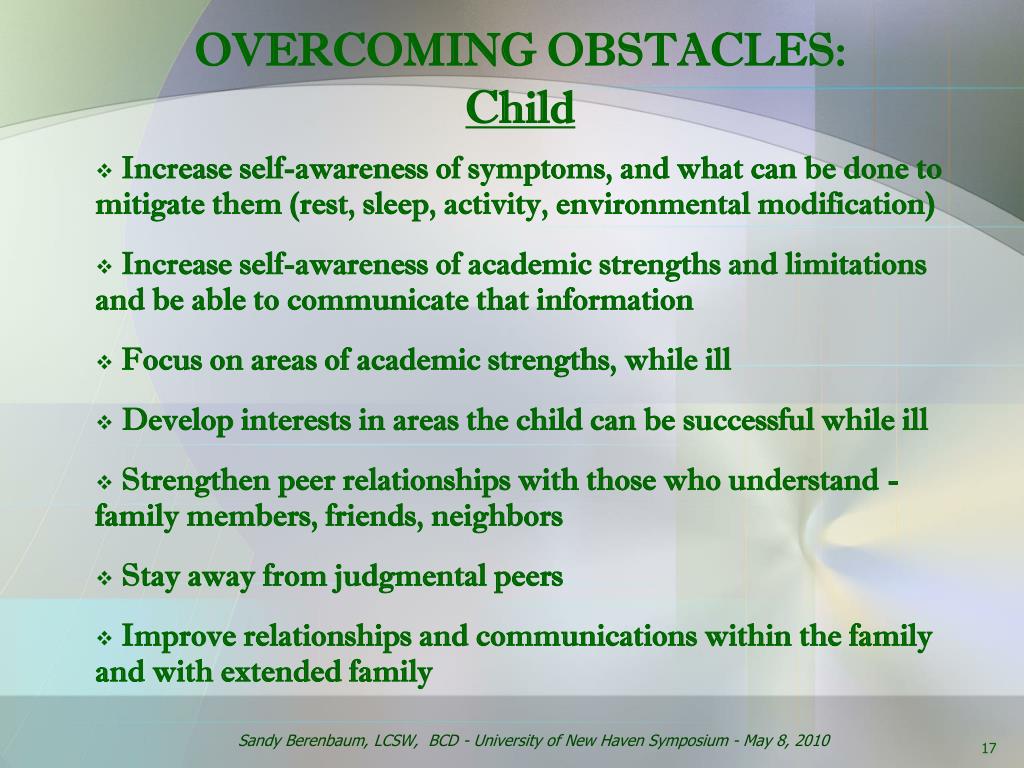 OVERCOMING OBSTACLES:
Child

❖ Increase self-awareness of symptoms, and what can be done to mitigate them (rest, sleep, activity, environmental modification)

❖ Increase self-awareness of academic strengths and limitations and be able to communicate that information

❖ Focus on areas of academic strengths, while ill

❖ Develop interests in areas the child can be successful while ill

❖ Strengthen peer relationships with those who understand - family members, friends, neighbors

❖ Stay away from judgmental peers

❖ Improve relationships and communications within the family and with extended family

Sandy Berenbaum, LCSW, BCD - University of New Haven Symposium - May 8, 2010

17